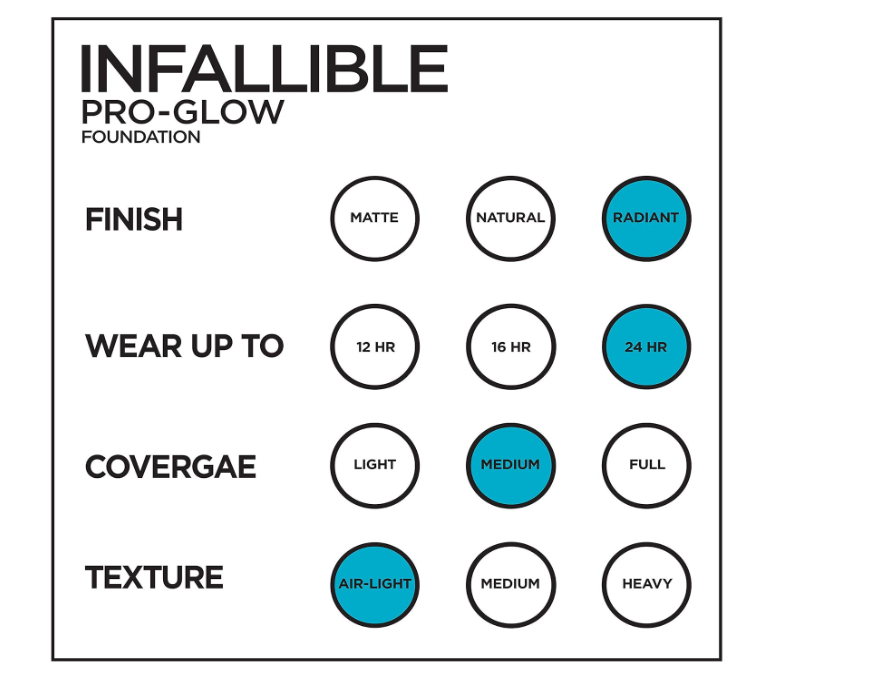 INFALLIBLE
PRO-GLOW
FOUNDATION

FINISH MATTE NATURAL RADIANT

WEAR UP TO 12 HR 16 HR 24 HR

COVERGAE LIGHT MEDIUM FULL

TEXTURE AIR-LIGHT MEDIUM HEAVY